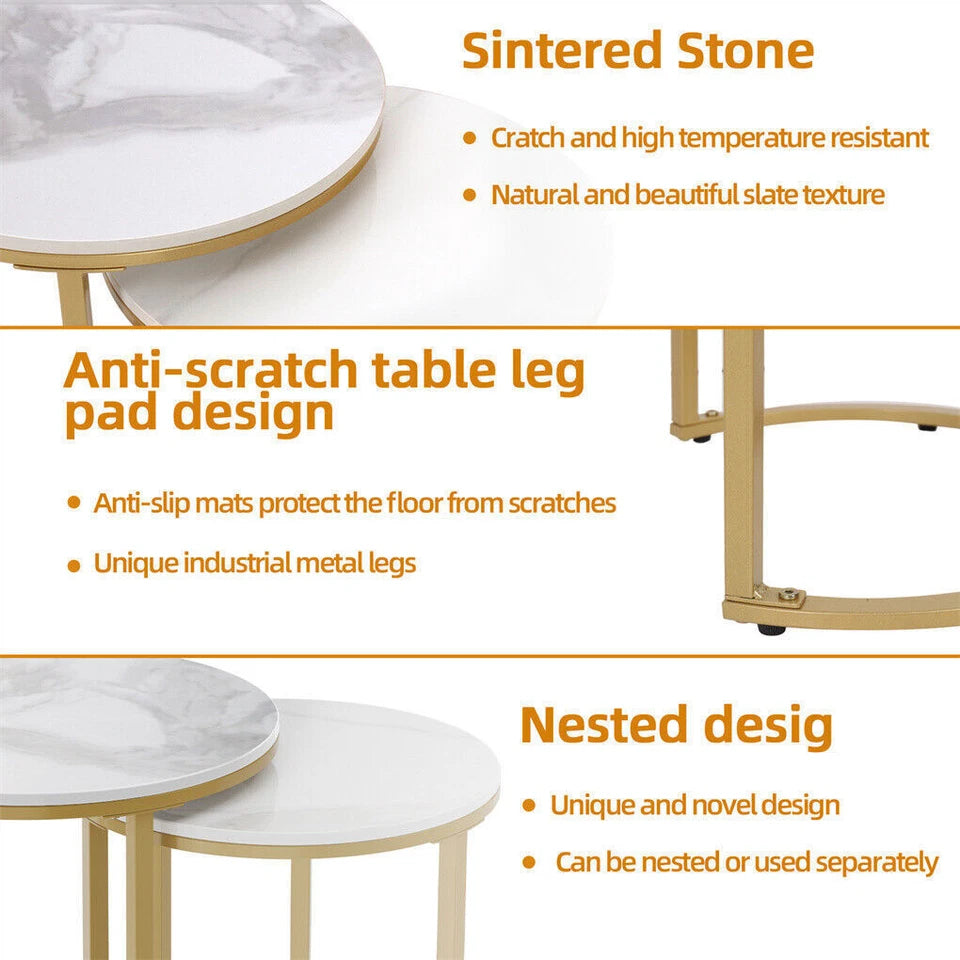 Sintered Stone

• Cratch and high temperature resistant

• Natural and beautiful slate texture

Anti-scratch table leg pad design

• Anti-slip mats protect the floor from scratches

• Unique industrial metal legs

Nested desig

• Unique and novel design

• Can be nested or used separately